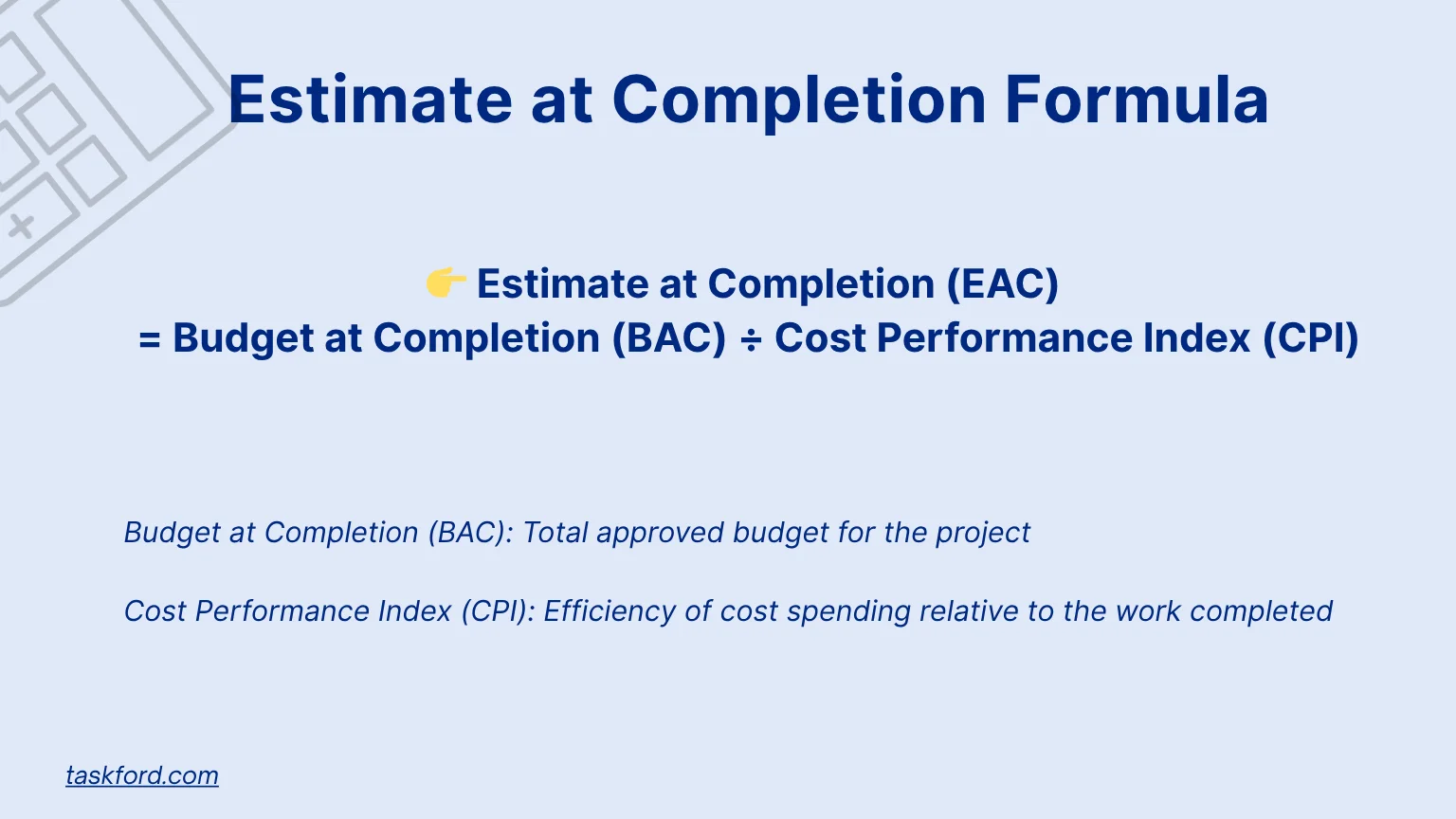 Estimate at Completion Formula

👉 Estimate at Completion (EAC)
= Budget at Completion (BAC) ÷ Cost Performance Index (CPI)

Budget at Completion (BAC): Total approved budget for the project

Cost Performance Index (CPI): Efficiency of cost spending relative to the work completed

taskford.com